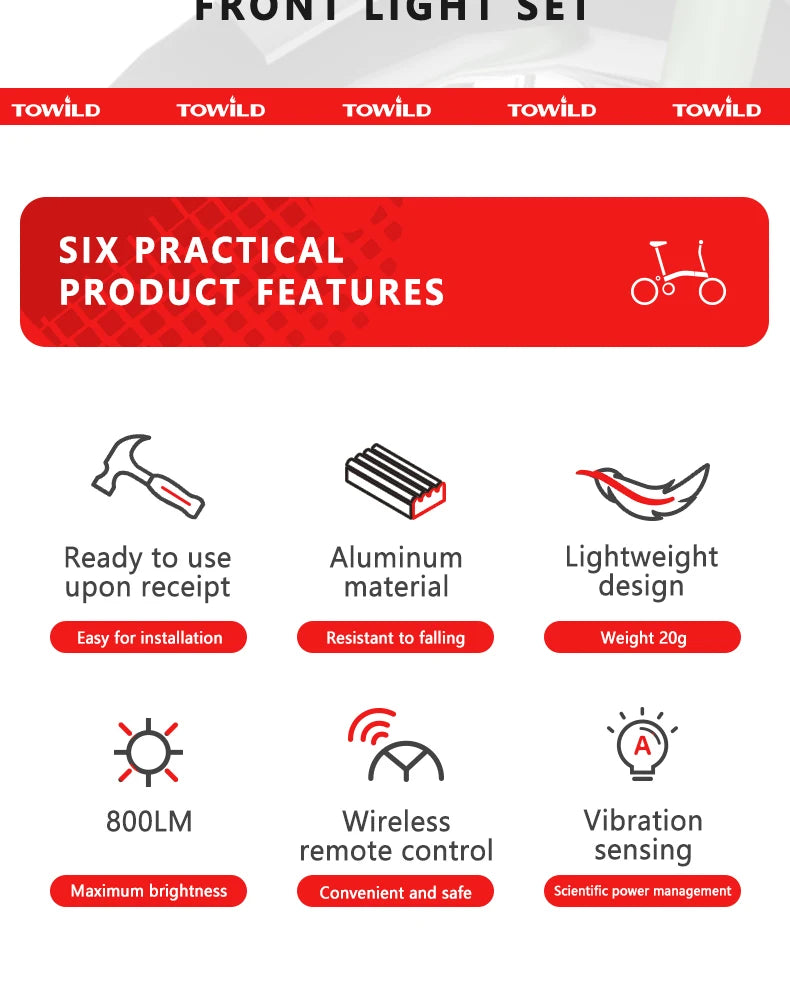 FRONT LIGHT SET

TOWILD TOWILD TOWILD TOWILD TOWILD

SIX PRACTICAL PRODUCT FEATURES

Ready to use upon receipt

Easy for installation

Aluminum material

Resistant to falling

Lightweight design

Weight 20g

800LM

Maximum brightness

Wireless remote control

Convenient and safe

A

Vibration sensing

Scientific power management